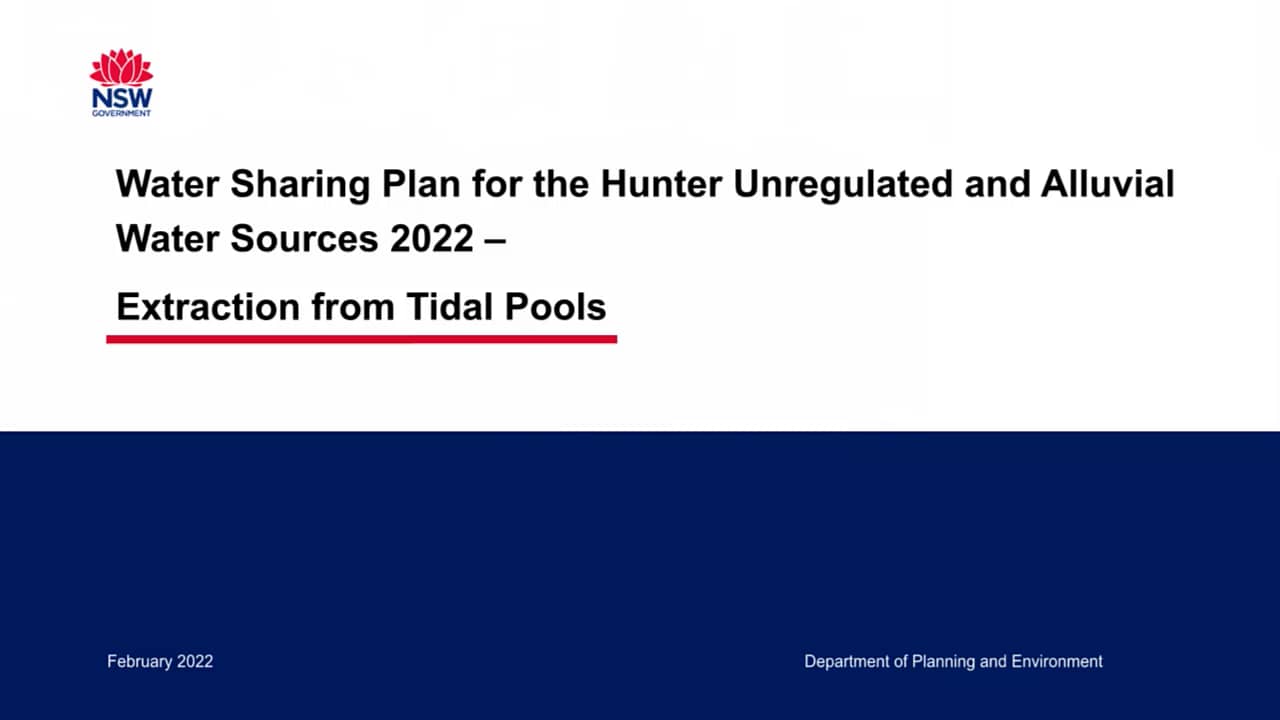 NSW
GOVERNMENT

Water Sharing Plan for the Hunter Unregulated and Alluvial Water Sources 2022 –

Extraction from Tidal Pools

February 2022

Department of Planning and Environment